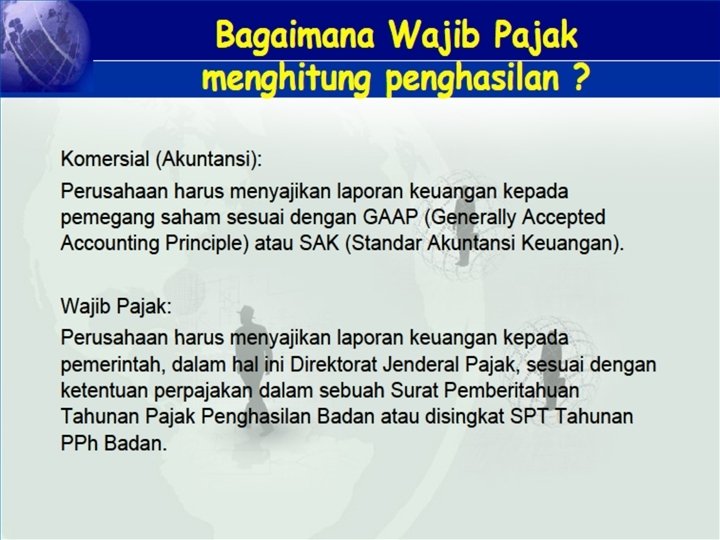 Bagaimana Wajib Pajak menghitung penghasilan ?

Komersial (Akuntansi):

Perusahaan harus menyajikan laporan keuangan kepada pemegang saham sesuai dengan GAAP (Generally Accepted Accounting Principle) atau SAK (Standar Akuntansi Keuangan).

Wajib Pajak:

Perusahaan harus menyajikan laporan keuangan kepada pemerintah, dalam hal ini Direktorat Jenderal Pajak, sesuai dengan ketentuan perpajakan dalam sebuah Surat Pemberitahuan Tahunan Pajak Penghasilan Badan atau disingkat SPT Tahunan PPh Badan.